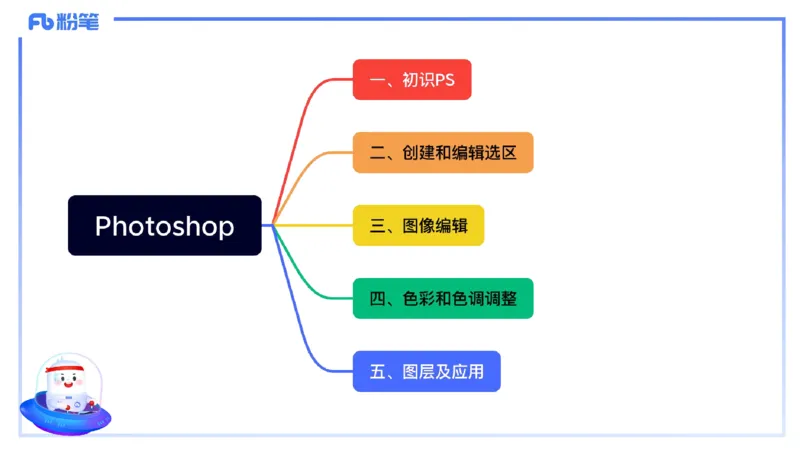 Fb 粉笔

Photoshop

一、初识PS

二、创建和编辑选区

三、图像编辑

四、色彩和色调调整

五、图层及应用